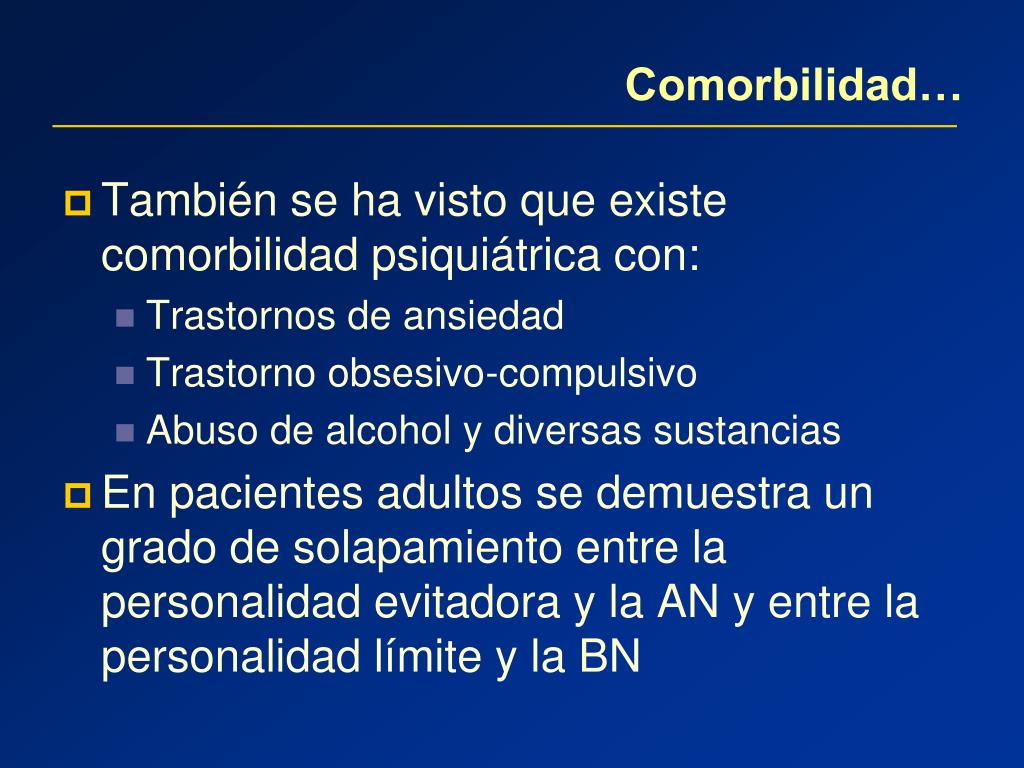 Comorbilidad…

También se ha visto que existe comorbilidad psiquiátrica con:

Trastornos de ansiedad

Trastorno obsesivo-compulsivo

Abuso de alcohol y diversas sustancias

En pacientes adultos se demuestra un grado de solapamiento entre la personalidad evitadora y la AN y entre la personalidad límite y la BN